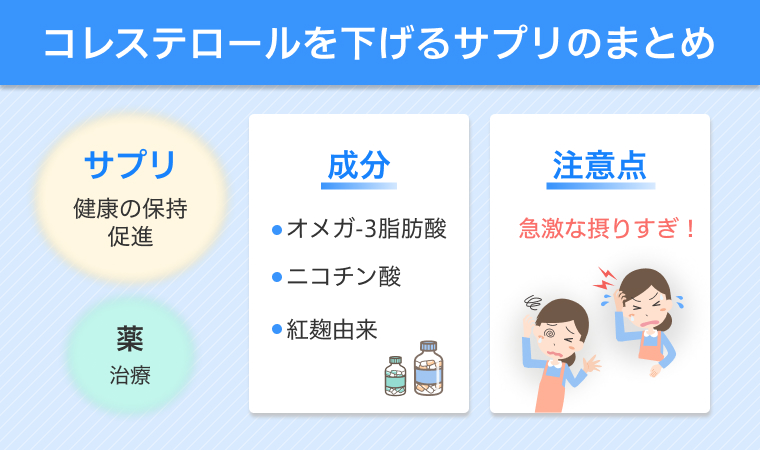 コレステロールを下げるサプリのまとめ

サプリ
健康の保持促進

薬
治療

成分

●オメガ-3脂肪酸
●ニコチン酸
●紅麹由来

注意点

急激な摂りすぎ！